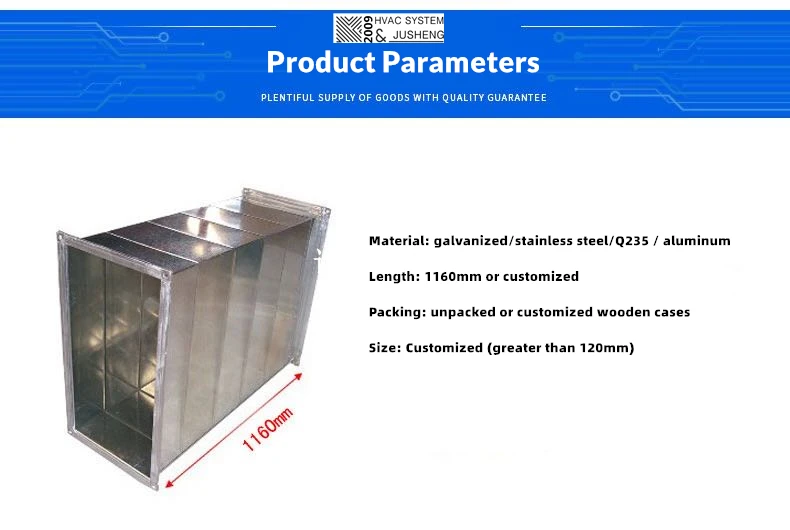 2009 HVAC SYSTEM & JUSHENG

Product Parameters

PLENTIFUL SUPPLY OF GOODS WITH QUALITY GUARANTEE

Material: galvanized/stainless steel/Q235 / aluminum

Length: 1160mm or customized

Packing: unpacked or customized wooden cases

Size: Customized (greater than 120mm)

1160mm